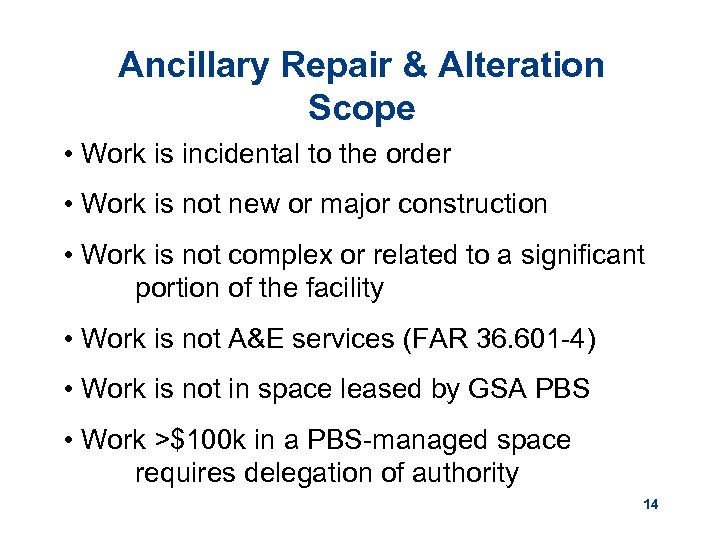 Ancillary Repair & Alteration Scope

• Work is incidental to the order

• Work is not new or major construction

• Work is not complex or related to a significant portion of the facility

• Work is not A&E services (FAR 36.601-4)

• Work is not in space leased by GSA PBS

• Work >$100k in a PBS-managed space requires delegation of authority

14